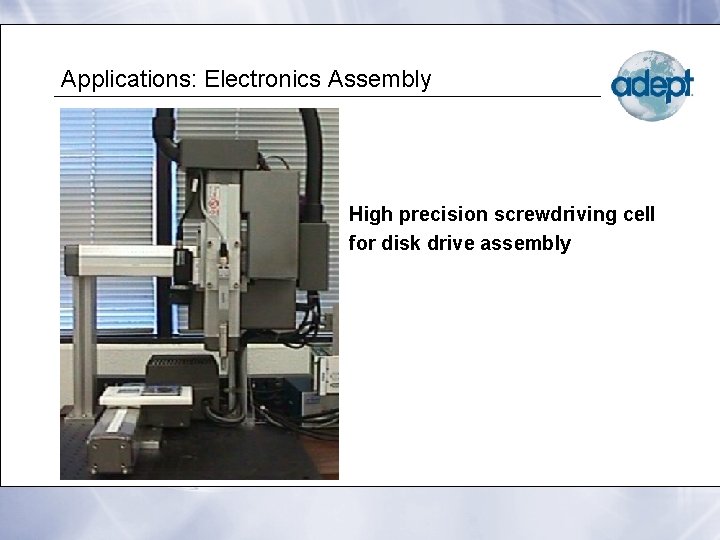 Applications: Electronics Assembly

adept

High precision screwdriving cell for disk drive assembly